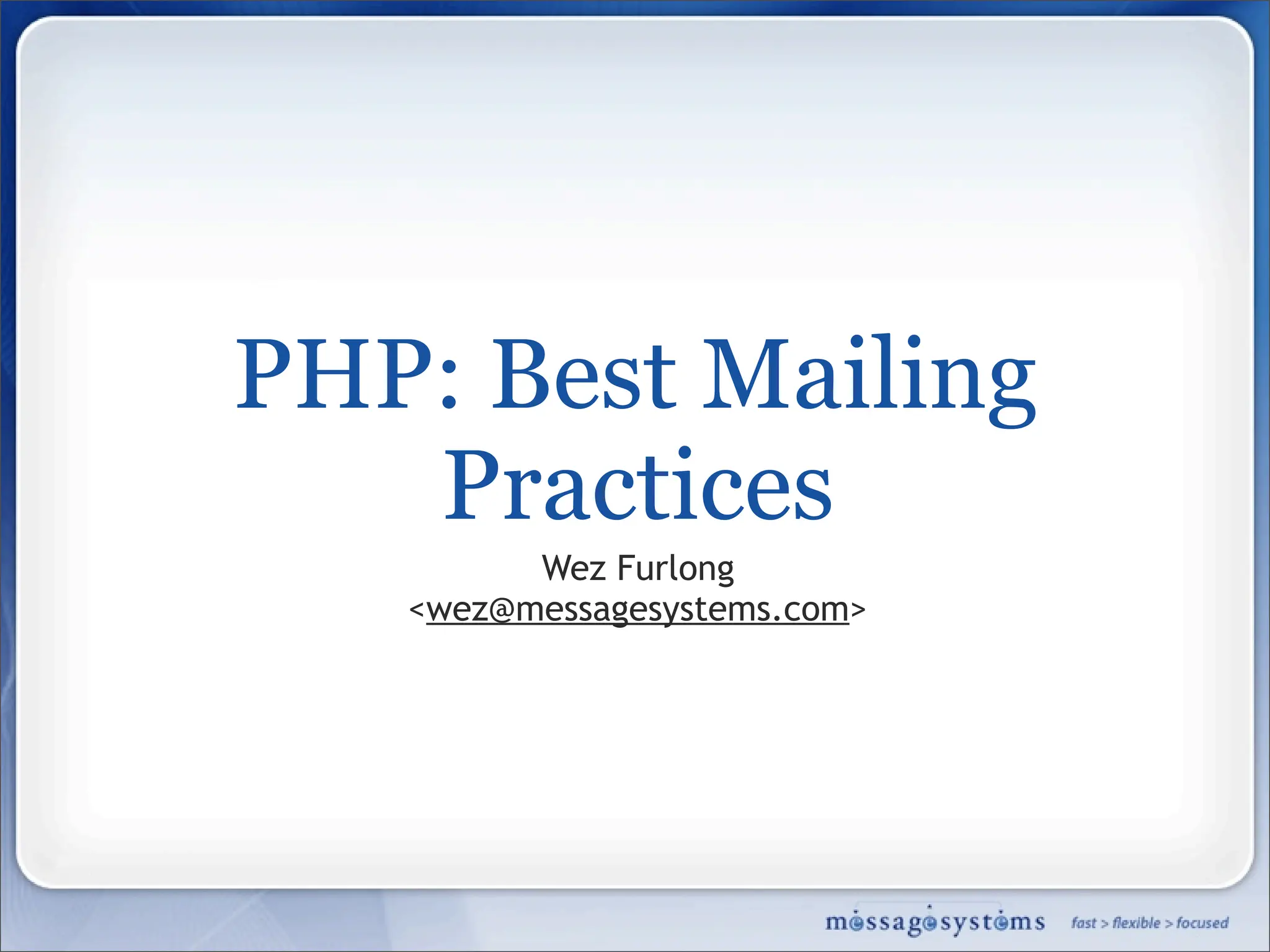 PHP: Best Mailing Practices

Wez Furlong
<wez@messagesystems.com>

messagesystems fast > flexible > focused